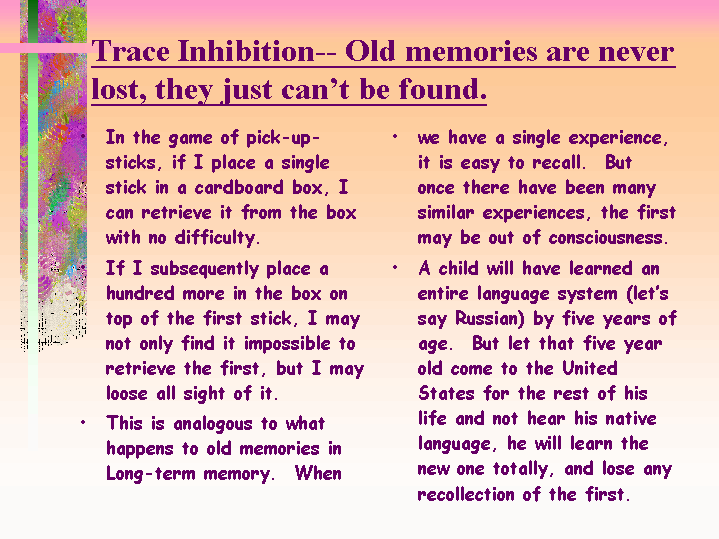 Trace Inhibition-- Old memories are never lost, they just can't be found.

• In the game of pick-up-sticks, if I place a single stick in a cardboard box, I can retrieve it from the box with no difficulty.

• If I subsequently place a hundred more in the box on top of the first stick, I may not only find it impossible to retrieve the first, but I may loose all sight of it.

• This is analogous to what happens to old memories in Long-term memory. When

• we have a single experience, it is easy to recall. But once there have been many similar experiences, the first may be out of consciousness.

• A child will have learned an entire language system (let's say Russian) by five years of age. But let that five year old come to the United States for the rest of his life and not hear his native language, he will learn the new one totally, and lose any recollection of the first.